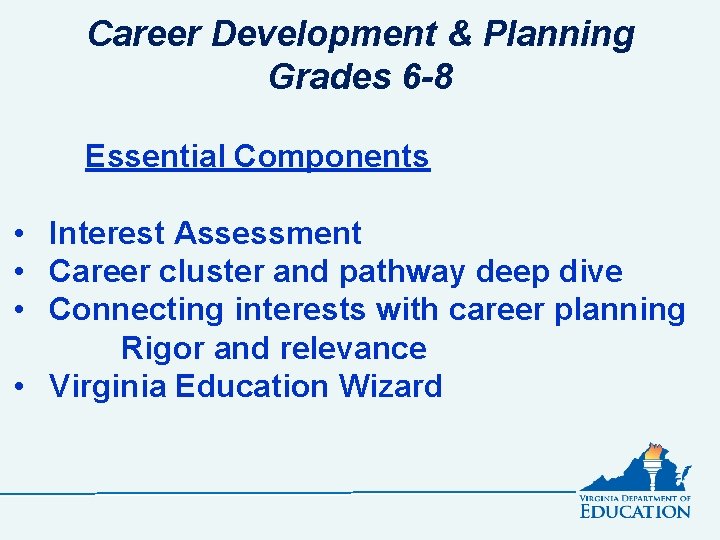 Career Development & Planning
Grades 6-8

Essential Components

• Interest Assessment
• Career cluster and pathway deep dive
• Connecting interests with career planning
Rigor and relevance
• Virginia Education Wizard

VIRGINIA DEPARTMENT OF
EDUCATION